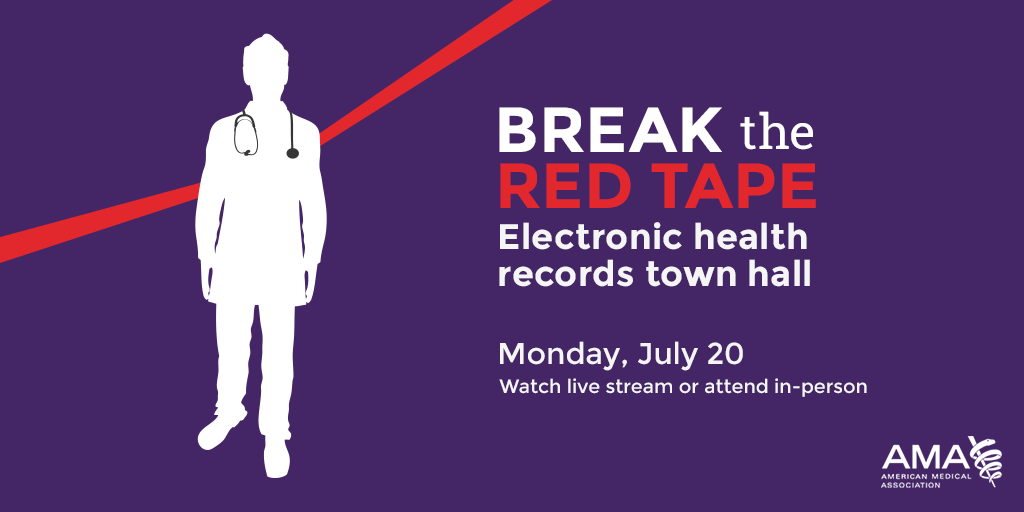 BREAK the
RED TAPE
Electronic health records town hall

Monday, July 20
Watch live stream or attend in-person

AMA
AMERICAN MEDICAL ASSOCIATION